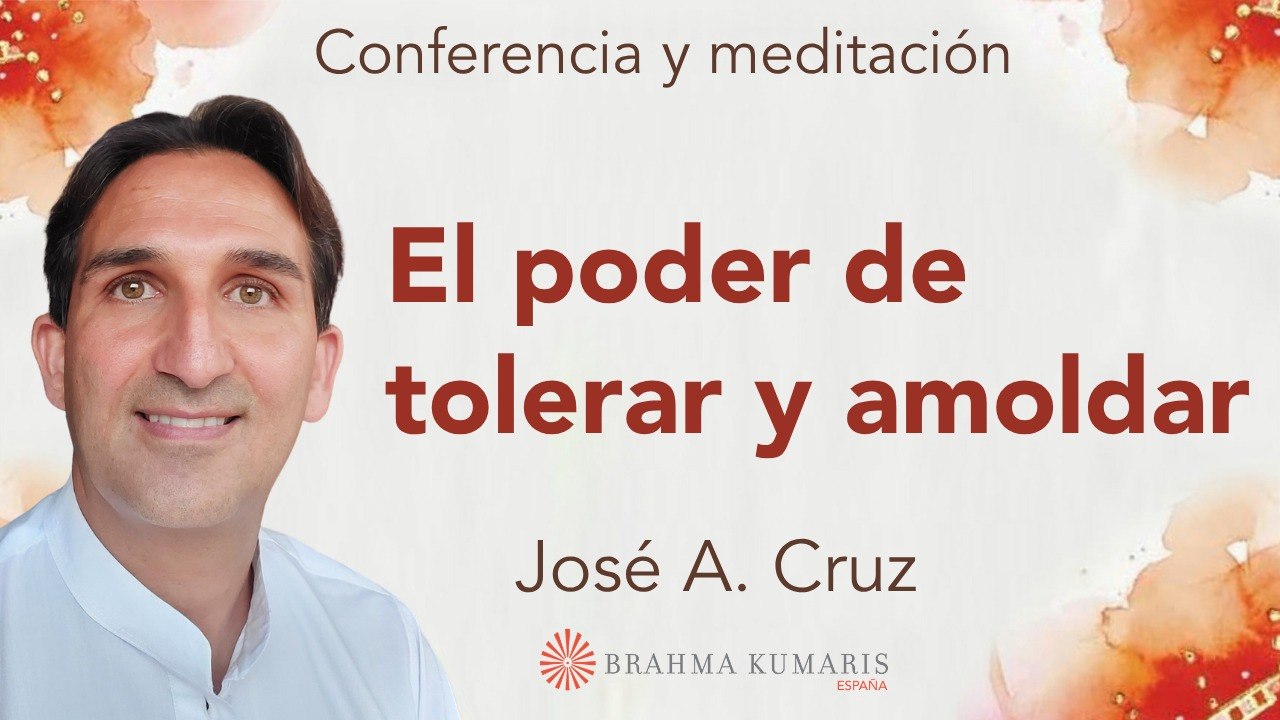 Conferencia y meditación

El poder de tolerar y amoldar

José A. Cruz

BRAHMA KUMARIS
ESPAÑA